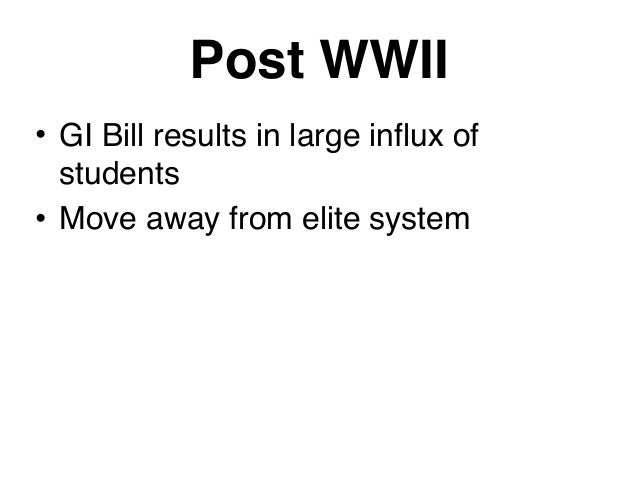 Post WWII

• GI Bill results in large influx of students
• Move away from elite system